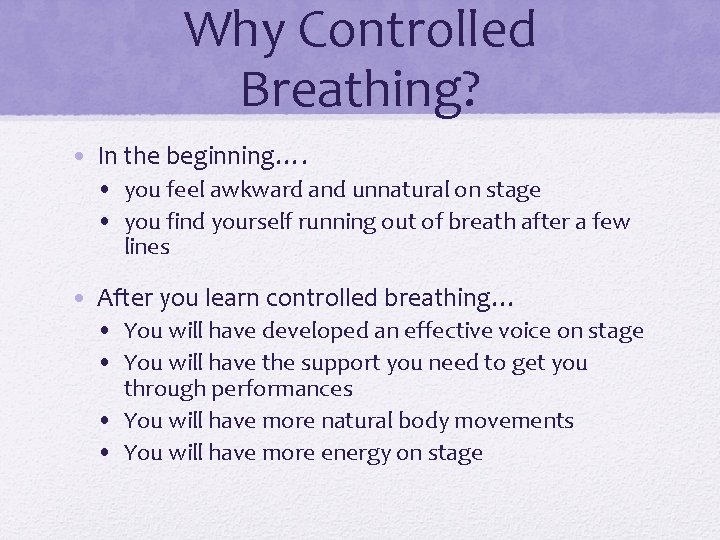 Why Controlled Breathing?

• In the beginning….
• you feel awkward and unnatural on stage
• you find yourself running out of breath after a few lines

• After you learn controlled breathing…
• You will have developed an effective voice on stage
• You will have the support you need to get you through performances
• You will have more natural body movements
• You will have more energy on stage